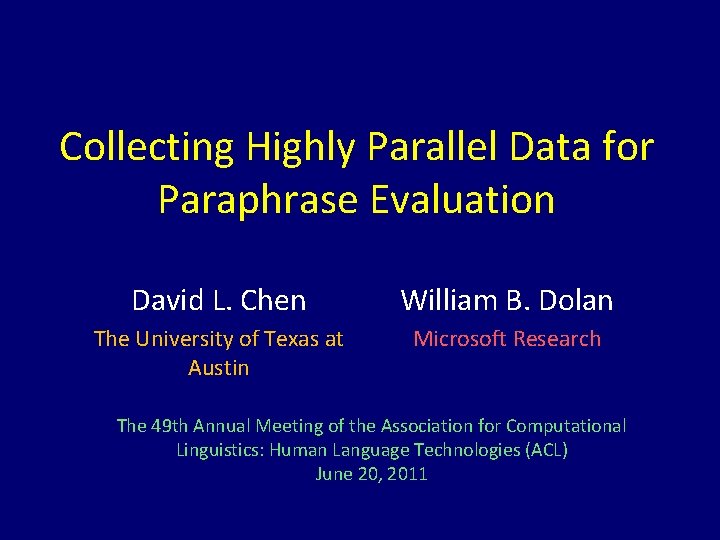 Collecting Highly Parallel Data for Paraphrase Evaluation

David L. Chen
The University of Texas at Austin

William B. Dolan
Microsoft Research

The 49th Annual Meeting of the Association for Computational Linguistics: Human Language Technologies (ACL)
June 20, 2011